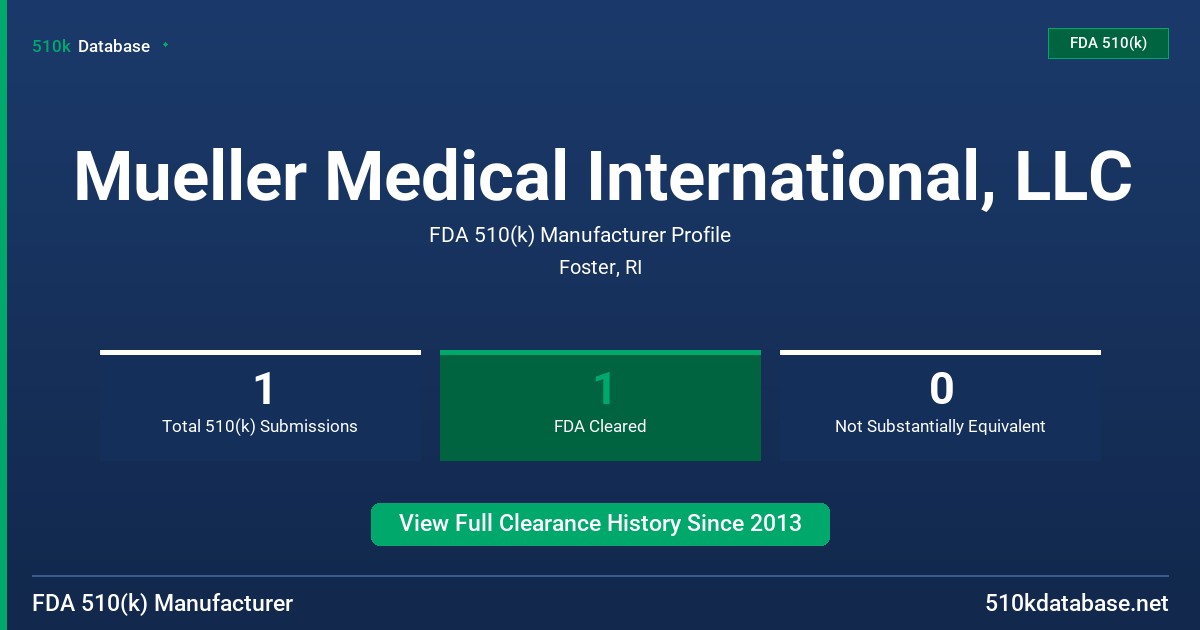 510k Database

FDA 510(k)

Mueller Medical International, LLC

FDA 510(k) Manufacturer Profile

Foster, RI

1
Total 510(k) Submissions

1
FDA Cleared

0
Not Substantially Equivalent

View Full Clearance History Since 2013

FDA 510(k) Manufacturer

510kdatabase.net